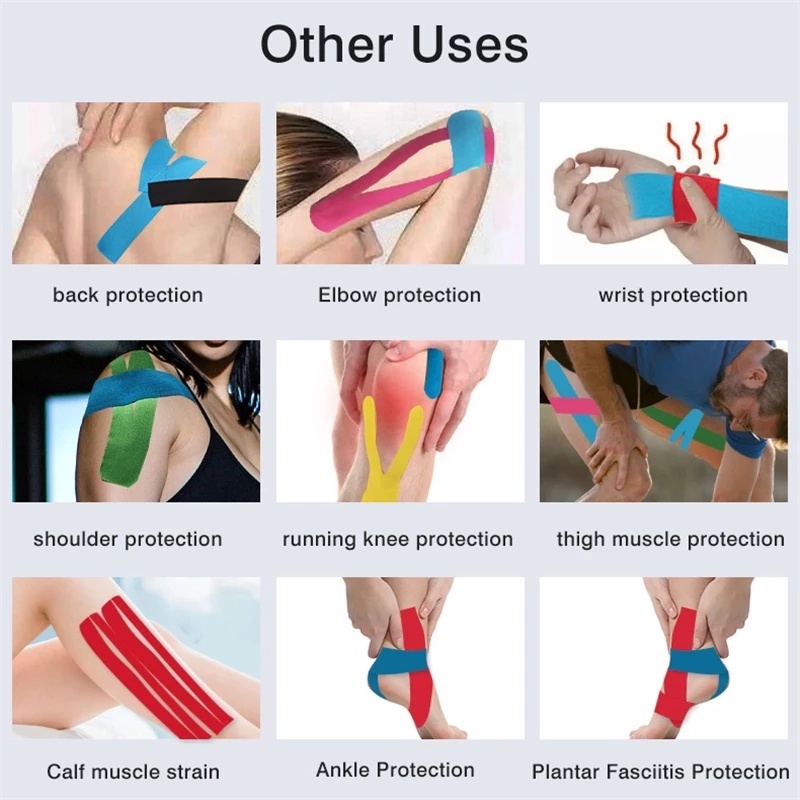 Other Uses

back protection

Elbow protection

wrist protection

shoulder protection

running knee protection

thigh muscle protection

Calf muscle strain

Ankle Protection

Plantar Fasciitis Protection